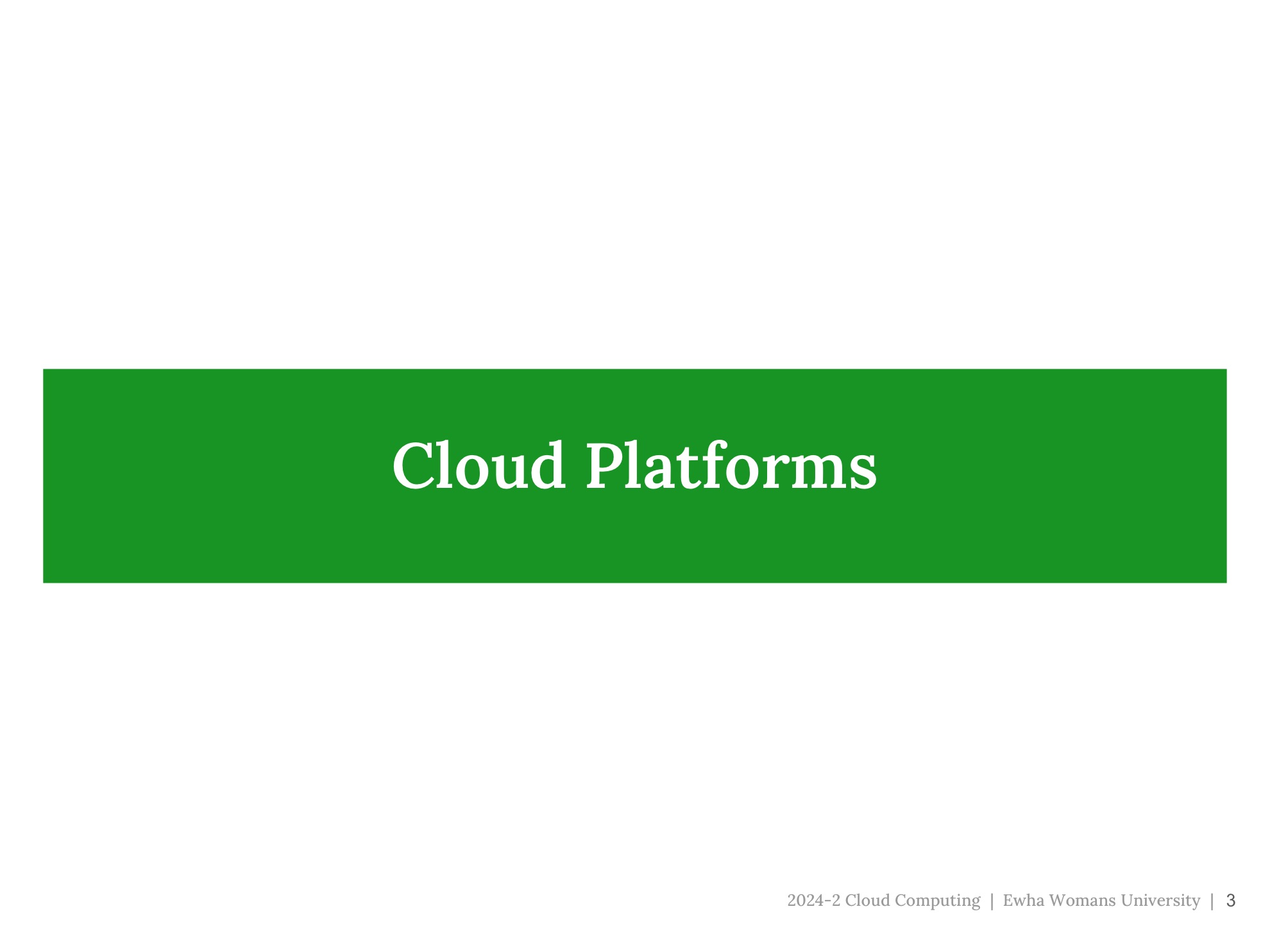 Cloud Platforms

2024-2 Cloud Computing | Ewha Womans University | 3